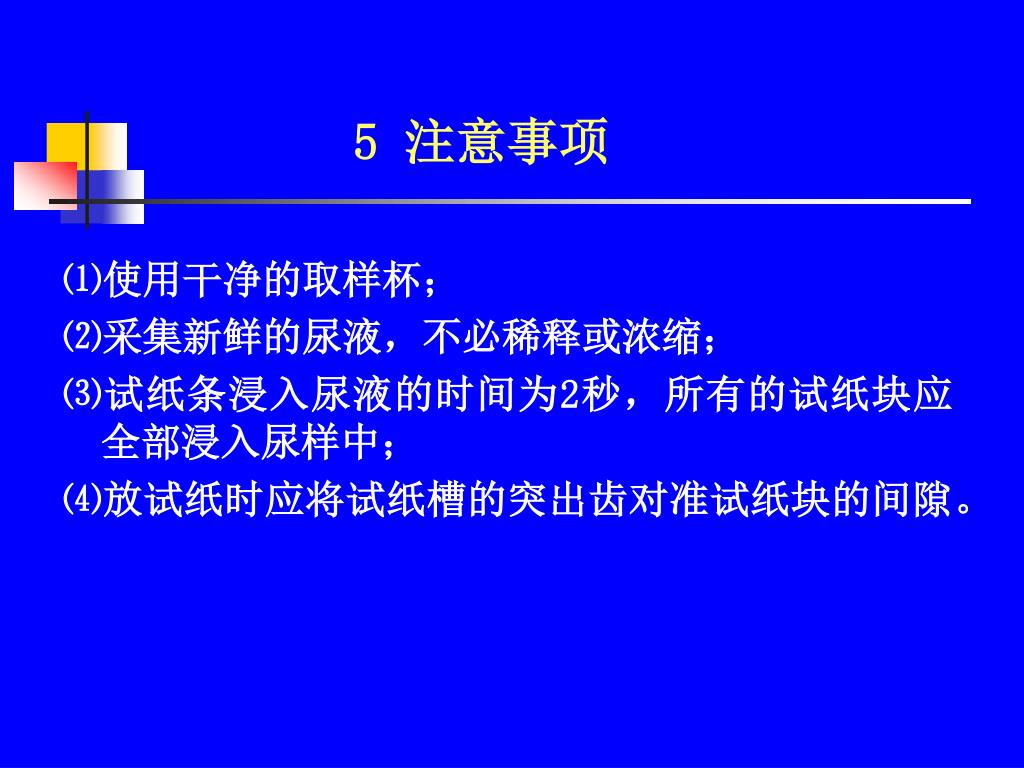 5 注意事项

⑴使用干净的取样杯；

⑵采集新鲜的尿液，不必稀释或浓缩；

⑶试纸条浸入尿液的时间为2秒，所有的试纸块应全部浸入尿样中；

⑷放试纸时应将试纸槽的突出齿对准试纸块的间隙。